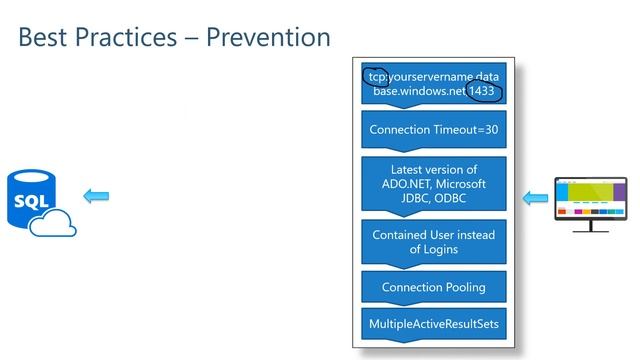 Best Practices – Prevention

SQL

tcp:yourservername.database.windows.net,1433

Connection Timeout=30

Latest version of ADO.NET, Microsoft JDBC, ODBC

Contained User instead of Logins

Connection Pooling

MultipleActiveResultSets